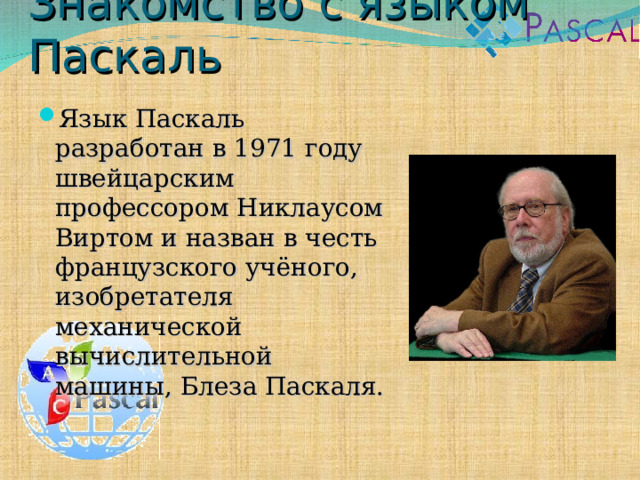 Знакомство с языком Паскаль

PASCAL

Язык Паскаль разработан в 1971 году швейцарским профессором Никлаусом Виртом и назван в честь французского учёного, изобретателя механической вычислительной машины, Блеза Паскаля.

A
C
Pascal